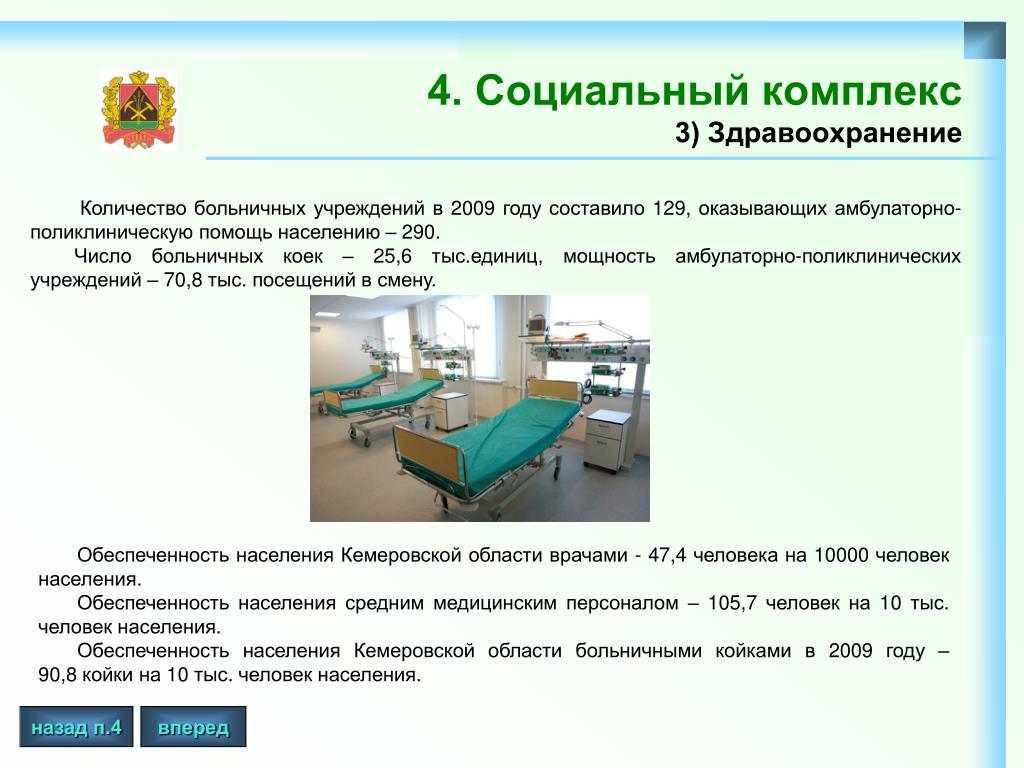 4. Социальный комплекс
3) Здравоохранение

Количество больничных учреждений в 2009 году составило 129, оказывающих амбулаторно-поликлиническую помощь населению – 290.
Число больничных коек – 25,6 тыс.единиц, мощность амбулаторно-поликлинических учреждений – 70,8 тыс. посещений в смену.

Обеспеченность населения Кемеровской области врачами - 47,4 человека на 10000 человек населения.
Обеспеченность населения средним медицинским персоналом – 105,7 человек на 10 тыс. человек населения.
Обеспеченность населения Кемеровской области больничными койками в 2009 году – 90,8 койки на 10 тыс. человек населения.

назад п.4
вперед